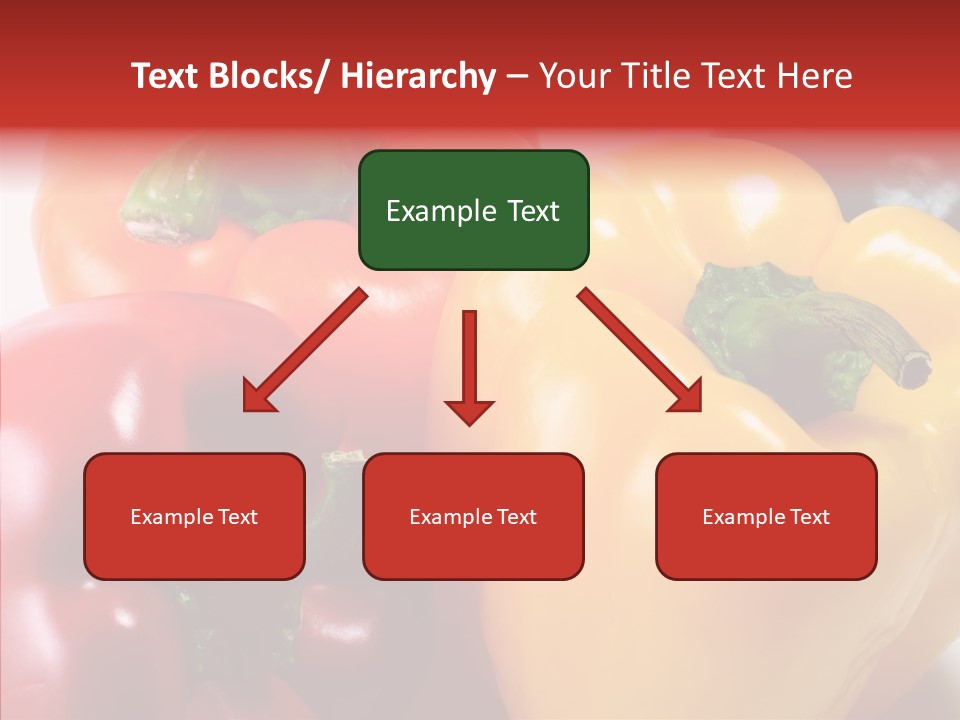 Text Blocks/ Hierarchy – Your Title Text Here

Example Text

Example Text

Example Text

Example Text